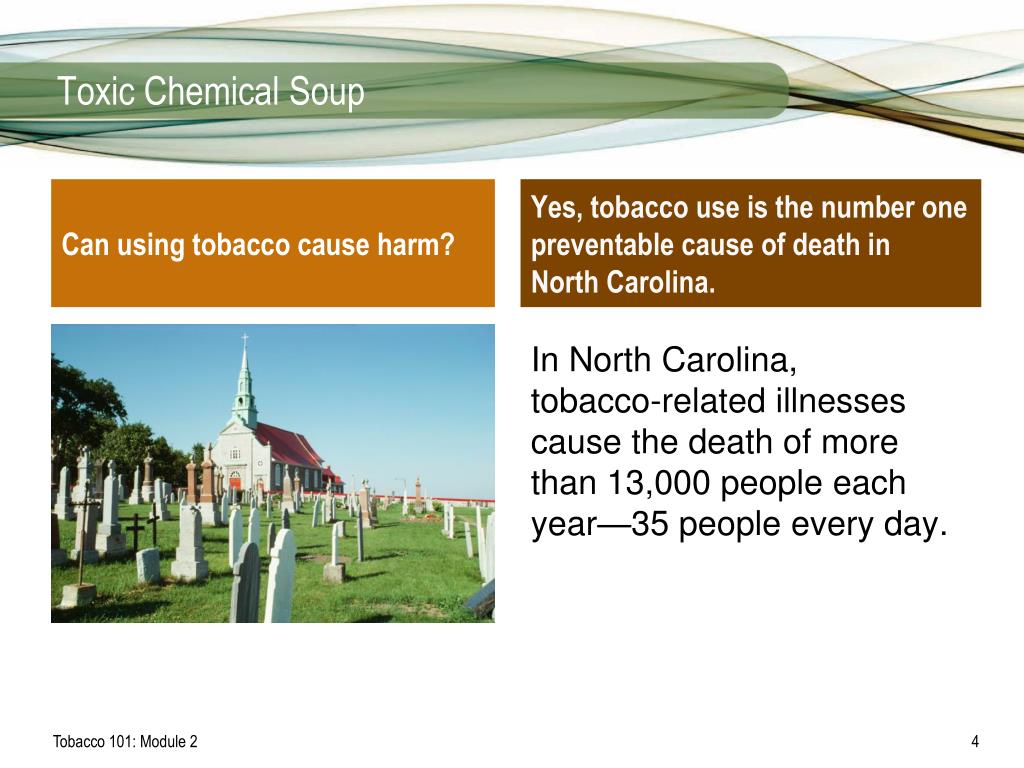 Toxic Chemical Soup

Can using tobacco cause harm?

Yes, tobacco use is the number one preventable cause of death in North Carolina.

In North Carolina, tobacco-related illnesses cause the death of more than 13,000 people each year—35 people every day.

Tobacco 101: Module 2

4